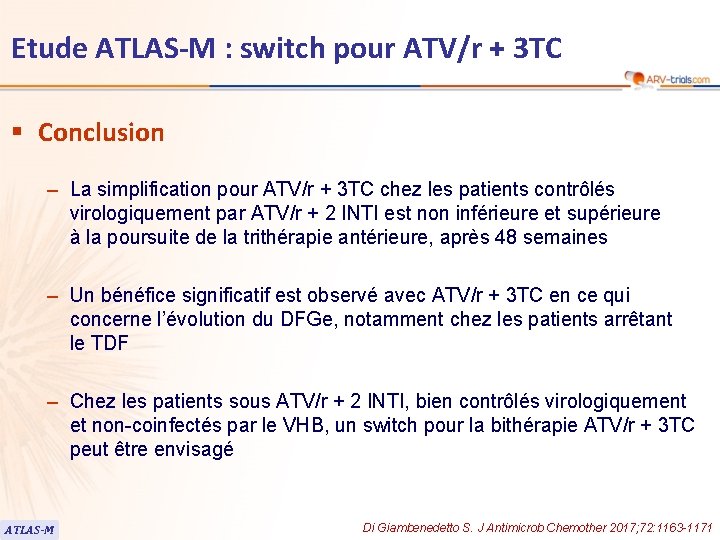 Etude ATLAS-M : switch pour ATV/r + 3TC

ARV-trials.com

▪ Conclusion

– La simplification pour ATV/r + 3TC chez les patients contrôlés virologiquement par ATV/r + 2 INTI est non inférieure et supérieure à la poursuite de la trithérapie antérieure, après 48 semaines

– Un bénéfice significatif est observé avec ATV/r + 3TC en ce qui concerne l'évolution du DFGe, notamment chez les patients arrêtant le TDF

– Chez les patients sous ATV/r + 2 INTI, bien contrôlés virologiquement et non-coinfectés par le VHB, un switch pour la bithérapie ATV/r + 3TC peut être envisagé

ATLAS-M

Di Giambenedetto S. J Antimicrob Chemother 2017;72:1163-1171